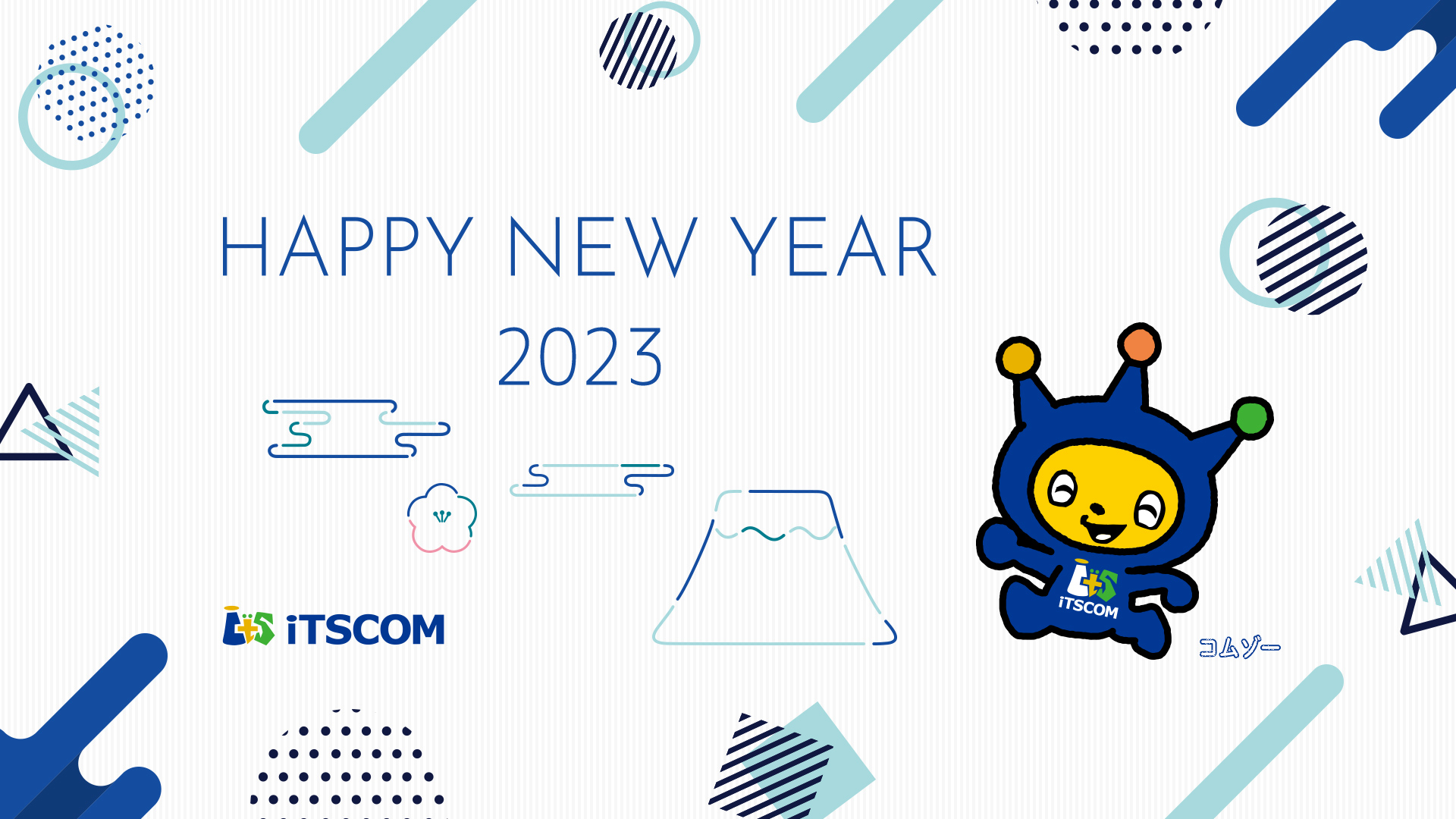 HAPPY NEW YEAR
2023

iTSCOM

iTSCOM

コムゾー